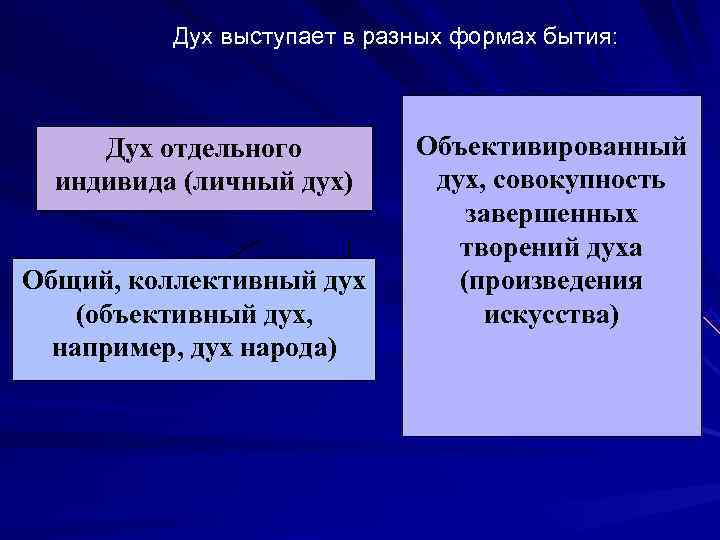 Дух выступает в разных формах бытия:

Дух отдельного индивида (личный дух)

Общий, коллективный дух (объективный дух, например, дух народа)

Объективированный дух, совокупность завершенных творений духа (произведения искусства)